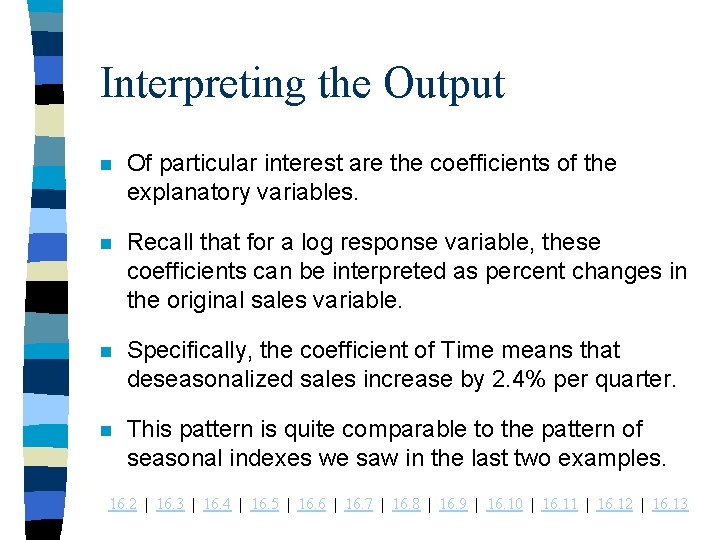 Interpreting the Output

Of particular interest are the coefficients of the explanatory variables.

Recall that for a log response variable, these coefficients can be interpreted as percent changes in the original sales variable.

Specifically, the coefficient of Time means that deseasonalized sales increase by 2.4% per quarter.

This pattern is quite comparable to the pattern of seasonal indexes we saw in the last two examples.

16.2 | 16.3 | 16.4 | 16.5 | 16.6 | 16.7 | 16.8 | 16.9 | 16.10 | 16.11 | 16.12 | 16.13